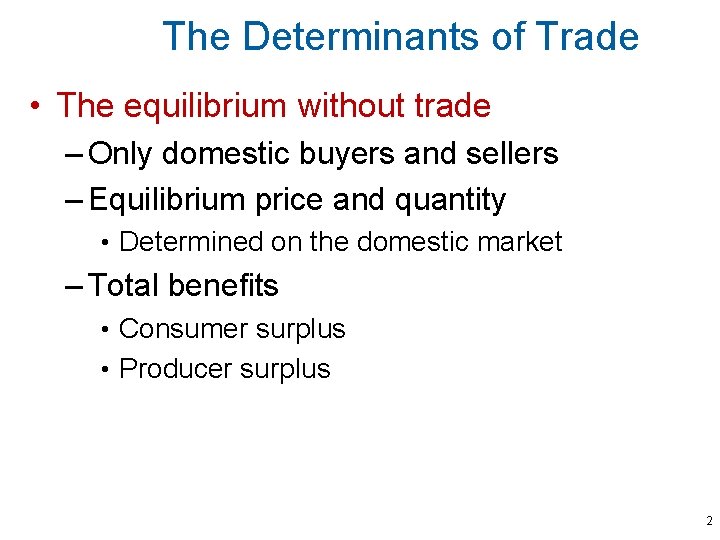 The Determinants of Trade

• The equilibrium without trade
– Only domestic buyers and sellers
– Equilibrium price and quantity
• Determined on the domestic market
– Total benefits
• Consumer surplus
• Producer surplus

2